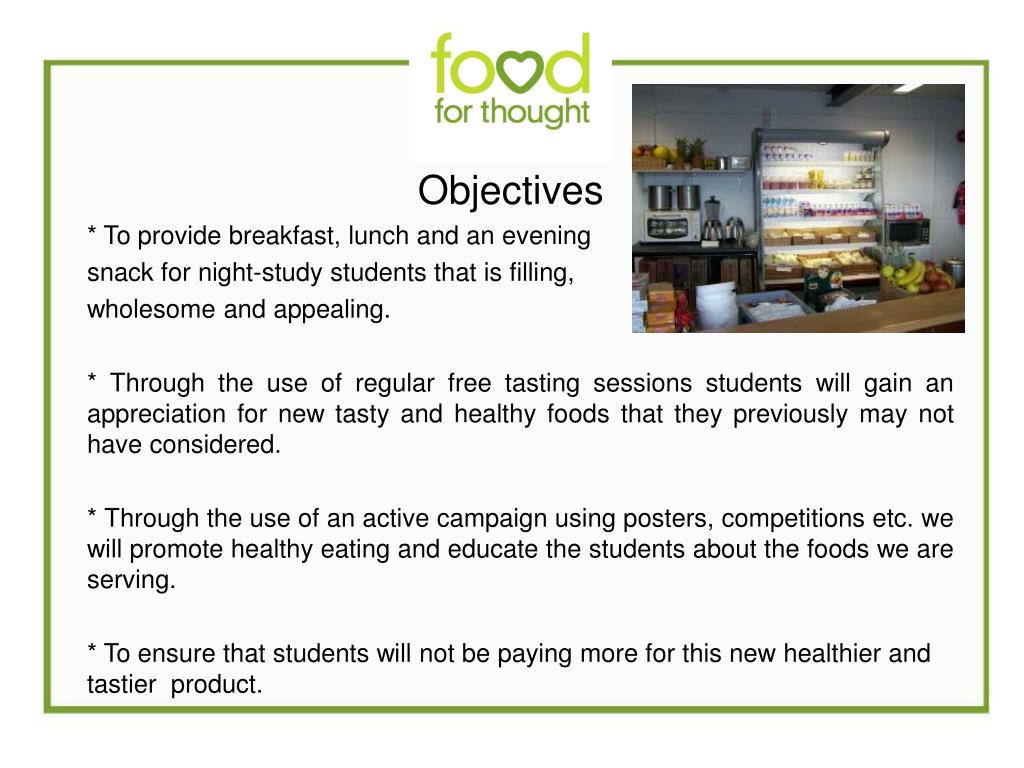 food
for thought

Objectives

* To provide breakfast, lunch and an evening snack for night-study students that is filling, wholesome and appealing.

* Through the use of regular free tasting sessions students will gain an appreciation for new tasty and healthy foods that they previously may not have considered.

* Through the use of an active campaign using posters, competitions etc. we will promote healthy eating and educate the students about the foods we are serving.

* To ensure that students will not be paying more for this new healthier and tastier product.